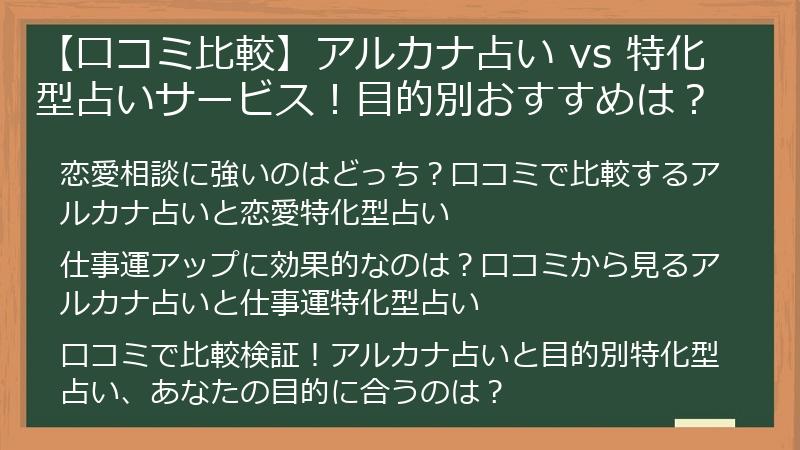 【口コミ比較】アルカナ占い vs 特化型占いサービス！目的別おすすめは？

恋愛相談に強いのはどっち？口コミで比較するアルカナ占いと恋愛特化型占い

仕事運アップに効果的なのは？口コミから見るアルカナ占いと仕事運特化型占い

口コミで比較検証！アルカナ占いと目的別特化型占い、あなたの目的に合うのは？